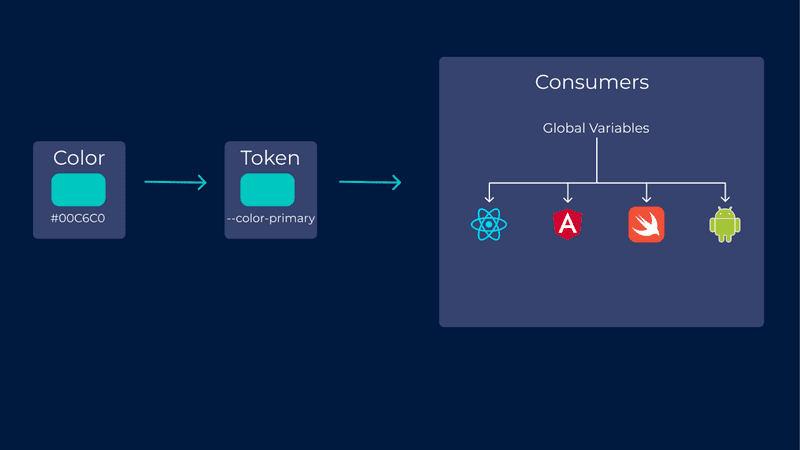 Color

#00C6C0

Token

--color-primary

Consumers

Global Variables

A